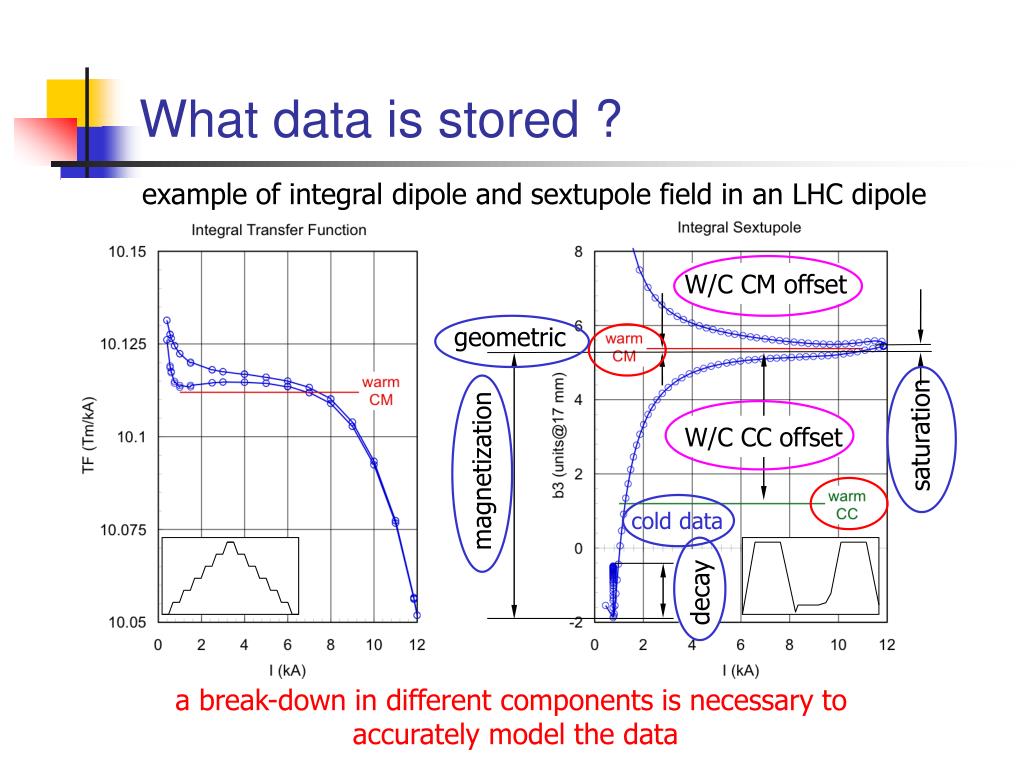 What data is stored ?

example of integral dipole and sextupole field in an LHC dipole

Integral Transfer Function

10.15
10.125
10.1
10.075
10.05

TF (Tm/kA)

warm CM

0 2 4 6 8 10 12
I (kA)

Integral Sextupole

8
6
4
2
0
-2

b3 (units@17 mm)

W/C CM offset
geometric
warm CM
magnetization
W/C CC offset
saturation
warm CC
cold data
decay

0 2 4 6 8 10 12
I (kA)

a break-down in different components is necessary to accurately model the data